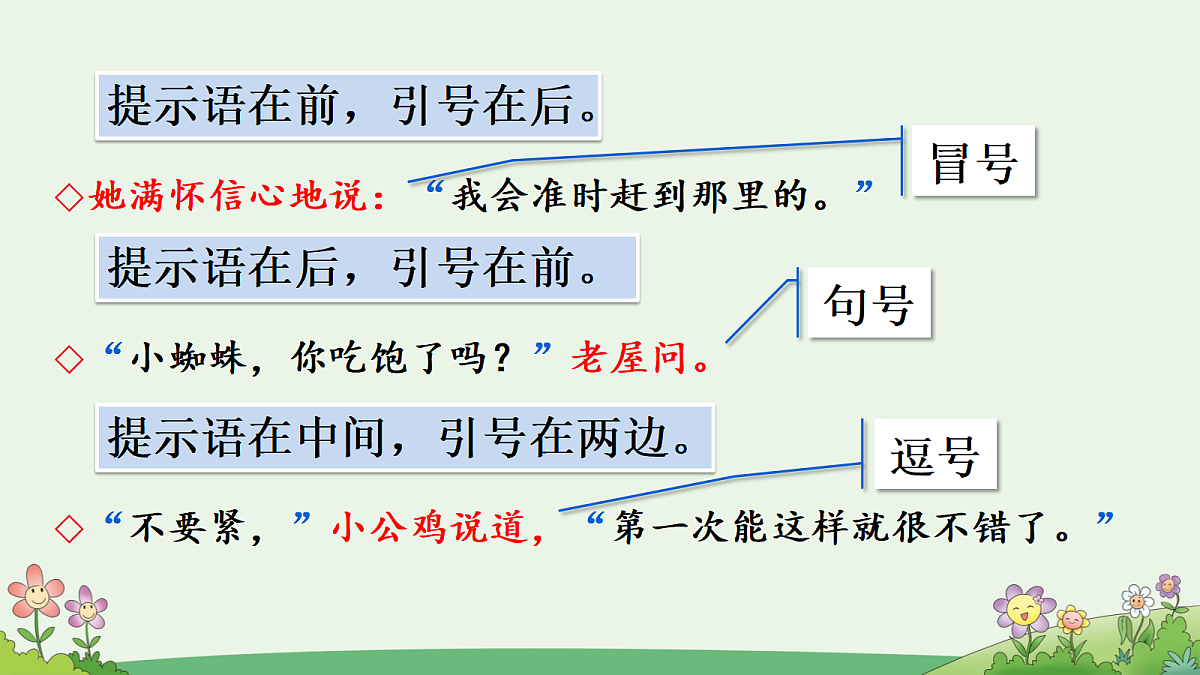 提示语在前，引号在后。

冒号

◇她满怀信心地说：“我会准时赶到那里的。”

提示语在后，引号在前。

句号

◇“小蜘蛛，你吃饱了吗？”老屋问。

提示语在中间，引号在两边。

逗号

◇“不要紧，”小公鸡说道，“第一次能这样就很不错了。”